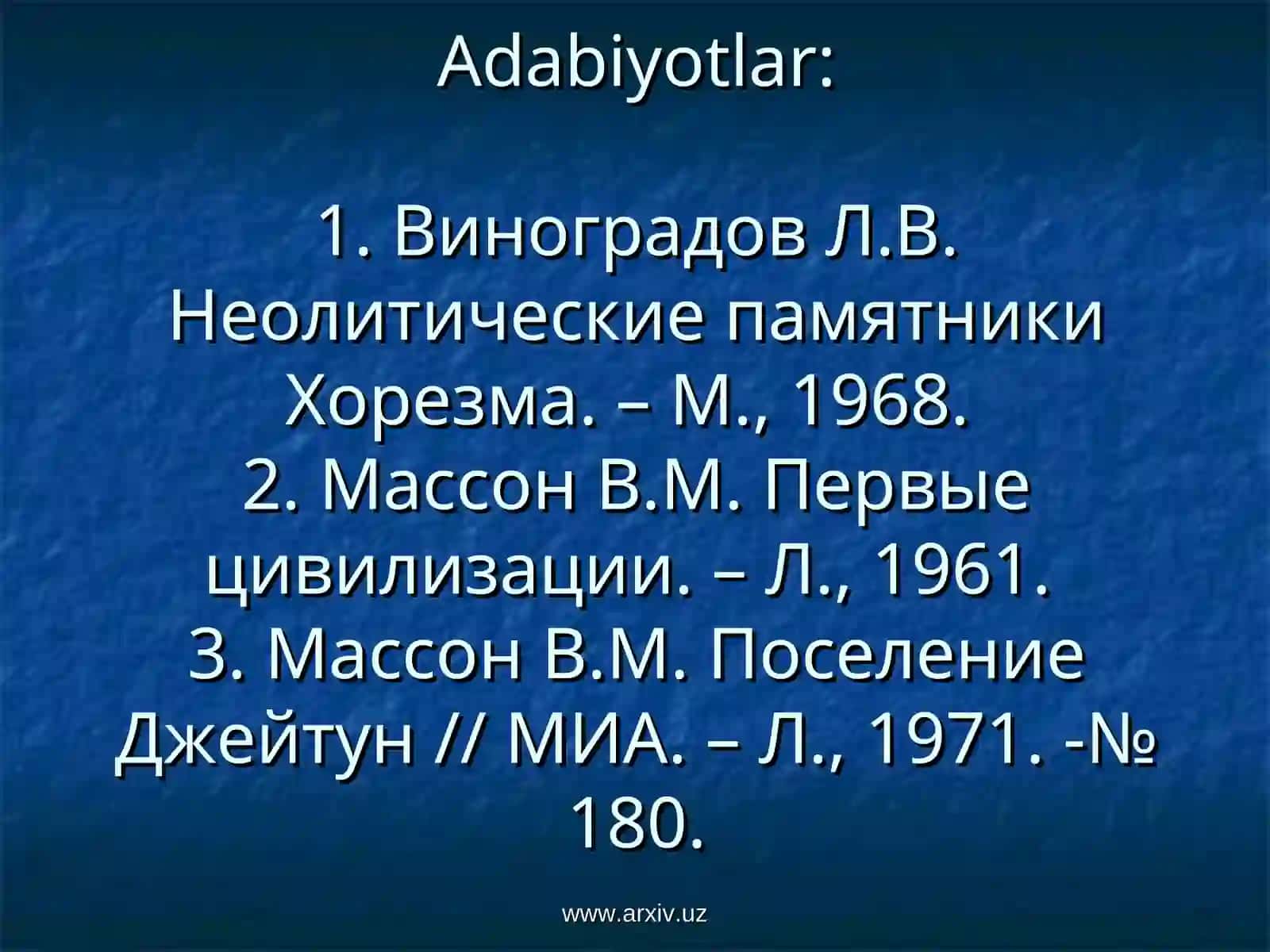 Adabiyotlar:

1. Виноградов Л.В. Неолитические памятники Хорезма. – М., 1968.
2. Массон В.М. Первые цивилизации. – Л., 1961.
3. Массон В.М. Поселение Джейтун // МИА. – Л., 1971. -№ 180.

www.arxiv.uz